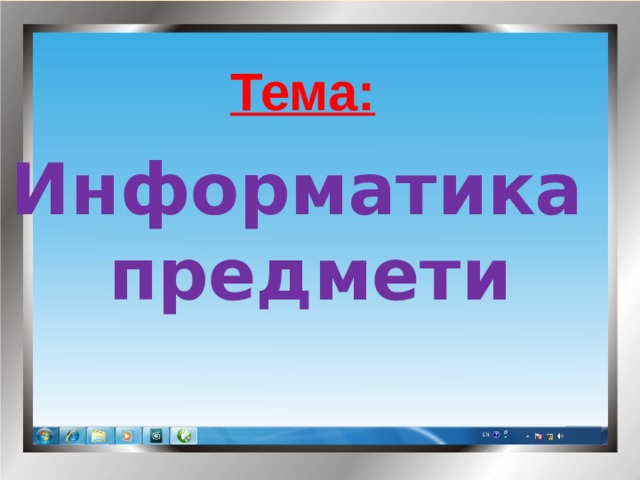 Тема:

Информатика предмети

EN